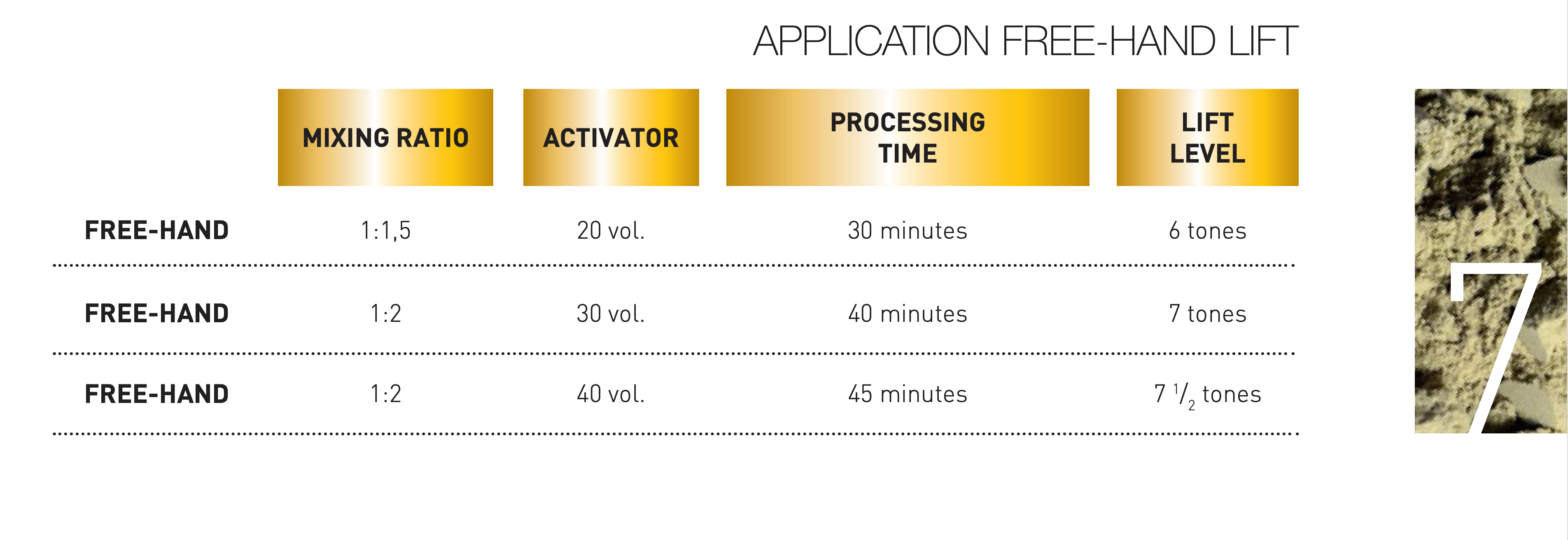 APPLICATION FREE-HAND LIFT

| | MIXING RATIO | ACTIVATOR | PROCESSING TIME | LIFT LEVEL |
|---|---|---|---|---|
| FREE-HAND | 1:1,5 | 20 vol. | 30 minutes | 6 tones |
| FREE-HAND | 1:2 | 30 vol. | 40 minutes | 7 tones |
| FREE-HAND | 1:2 | 40 vol. | 45 minutes | 7 $^1/_2$ tones |

7